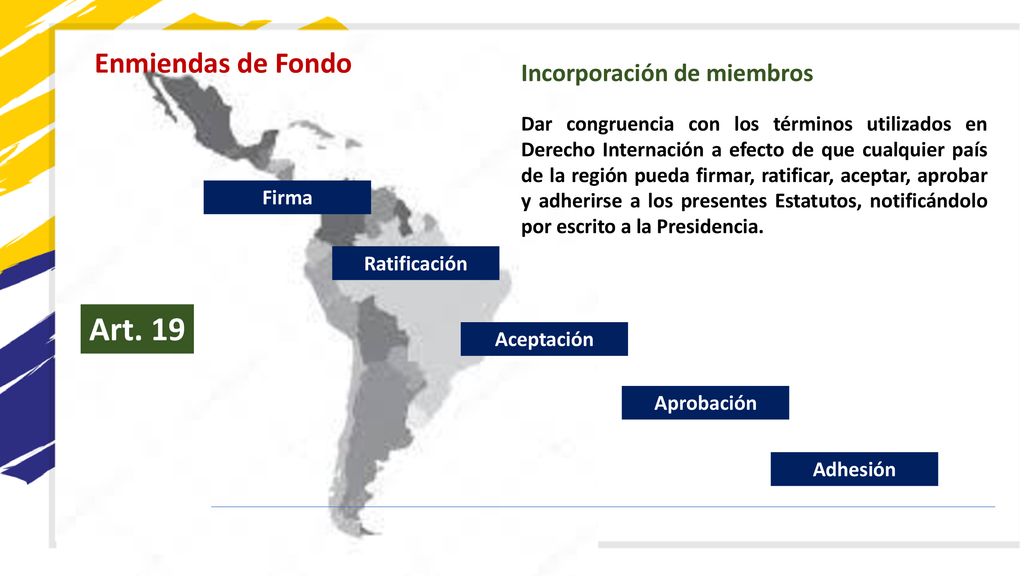 Enmiendas de Fondo

Incorporación de miembros

Dar congruencia con los términos utilizados en Derecho Internación a efecto de que cualquier país de la región pueda firmar, ratificar, aceptar, aprobar y adherirse a los presentes Estatutos, notificándolo por escrito a la Presidencia.

Firma

Ratificación

Art. 19

Aceptación

Aprobación

Adhesión